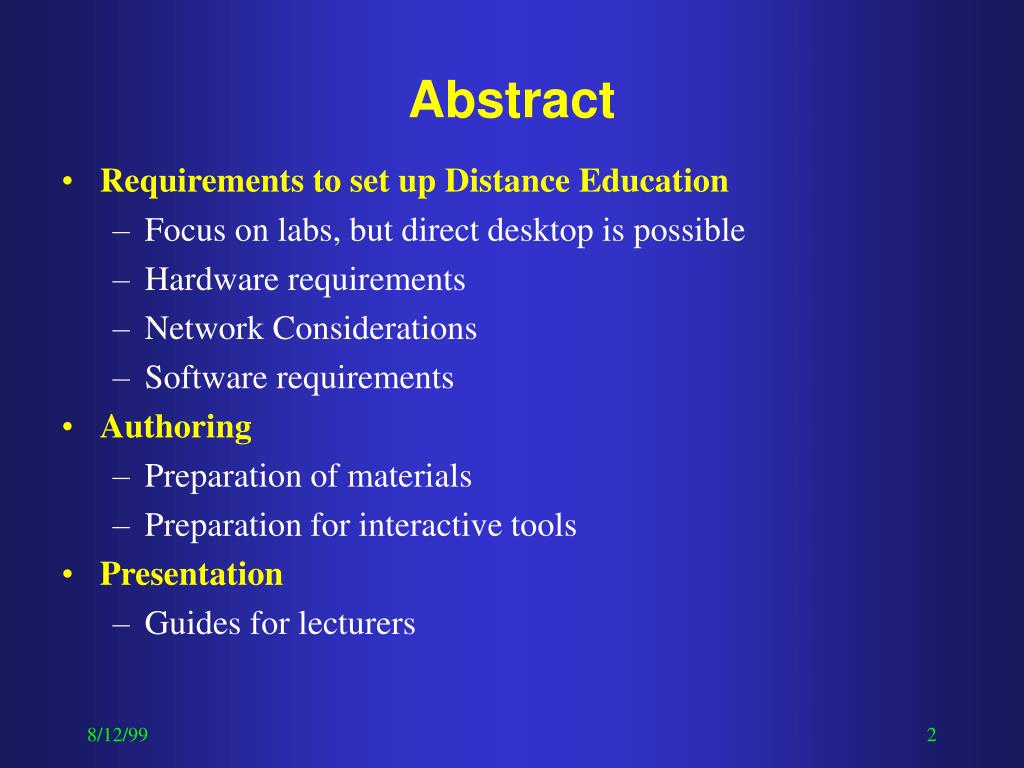 Abstract

• Requirements to set up Distance Education
– Focus on labs, but direct desktop is possible
– Hardware requirements
– Network Considerations
– Software requirements
• Authoring
– Preparation of materials
– Preparation for interactive tools
• Presentation
– Guides for lecturers

8/12/99

2